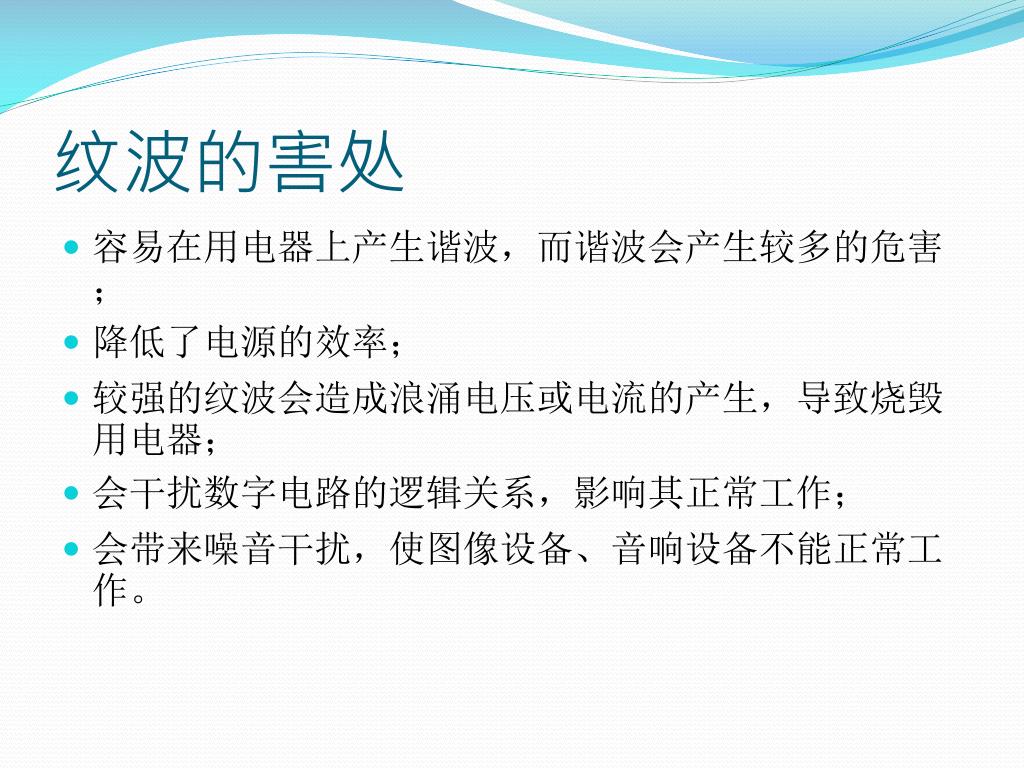 纹波的害处

- 容易在用电器上产生谐波，而谐波会产生较多的危害；
- 降低了电源的效率；
- 较强的纹波会造成浪涌电压或电流的产生，导致烧毁用电器；
- 会干扰数字电路的逻辑关系，影响其正常工作；
- 会带来噪音干扰，使图像设备、音响设备不能正常工作。